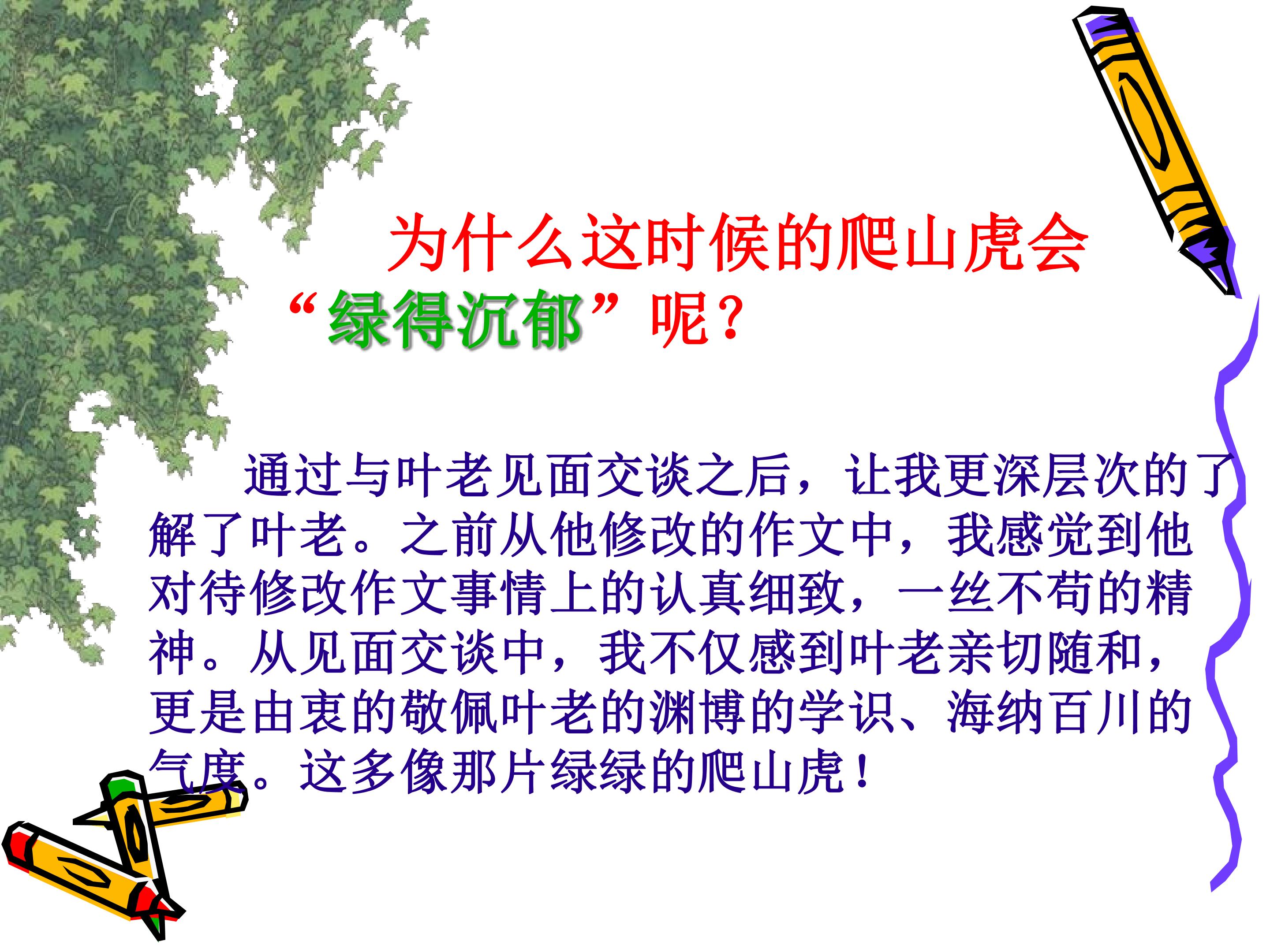 为什么这时候的爬山虎会“绿得沉郁”呢？

通过与叶老见面交谈之后，让我更深层次的了解了叶老。之前从他修改的作文中，我感觉到他对待修改作文事情上的认真细致，一丝不苟的精神。从见面交谈中，我不仅感到叶老亲切随和，更是由衷的敬佩叶老的渊博的学识、海纳百川的气度。这多像那片绿绿的爬山虎！